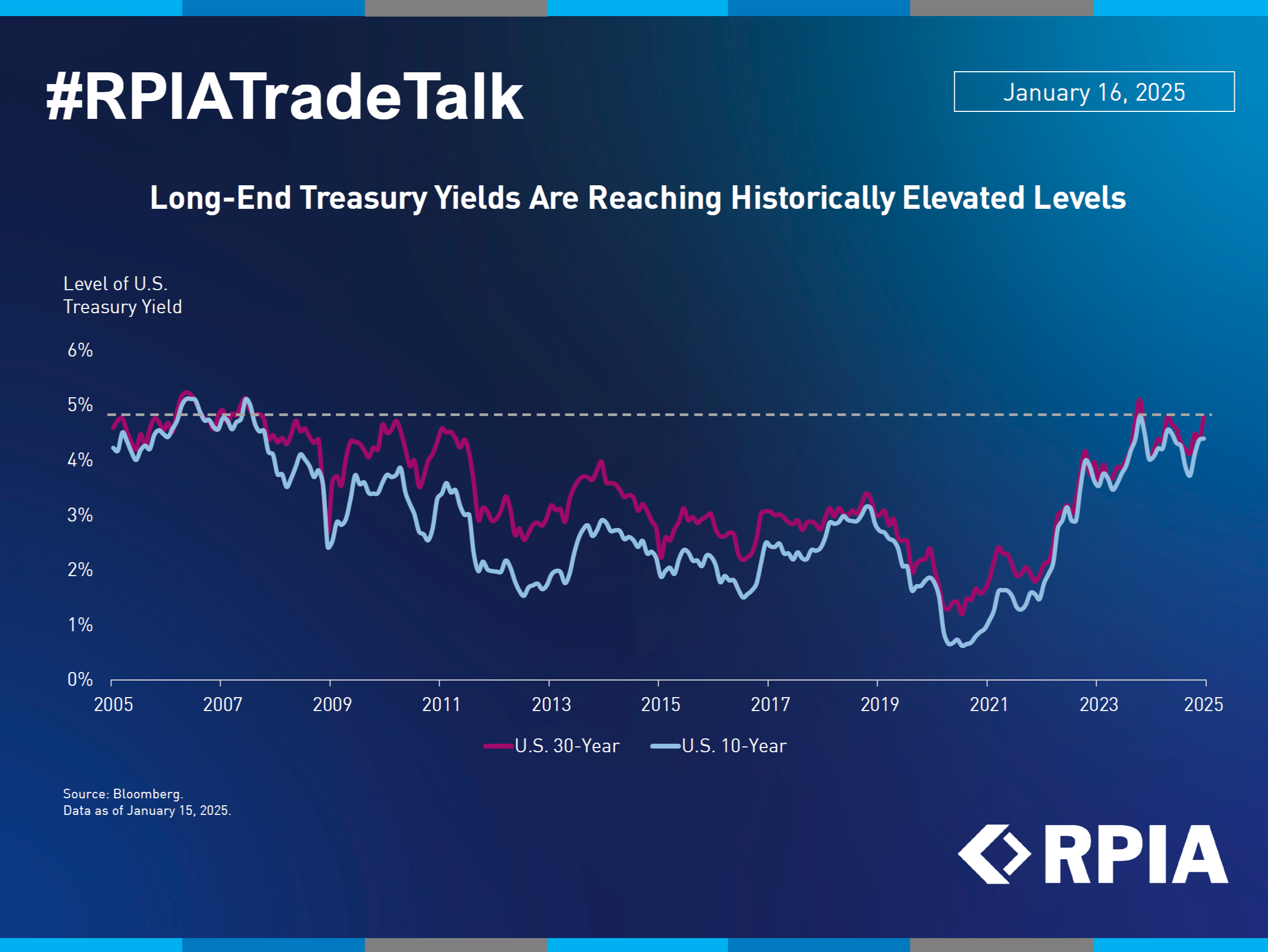 #RPIATradeTalk

January 16, 2025

Long-End Treasury Yields Are Reaching Historically Elevated Levels

Level of U.S. Treasury Yield

6%
5%
4%
3%
2%
1%
0%

2005 2007 2009 2011 2013 2015 2017 2019 2021 2023 2025

U.S. 30-Year U.S. 10-Year

Source: Bloomberg.
Data as of January 15, 2025.

RPIA